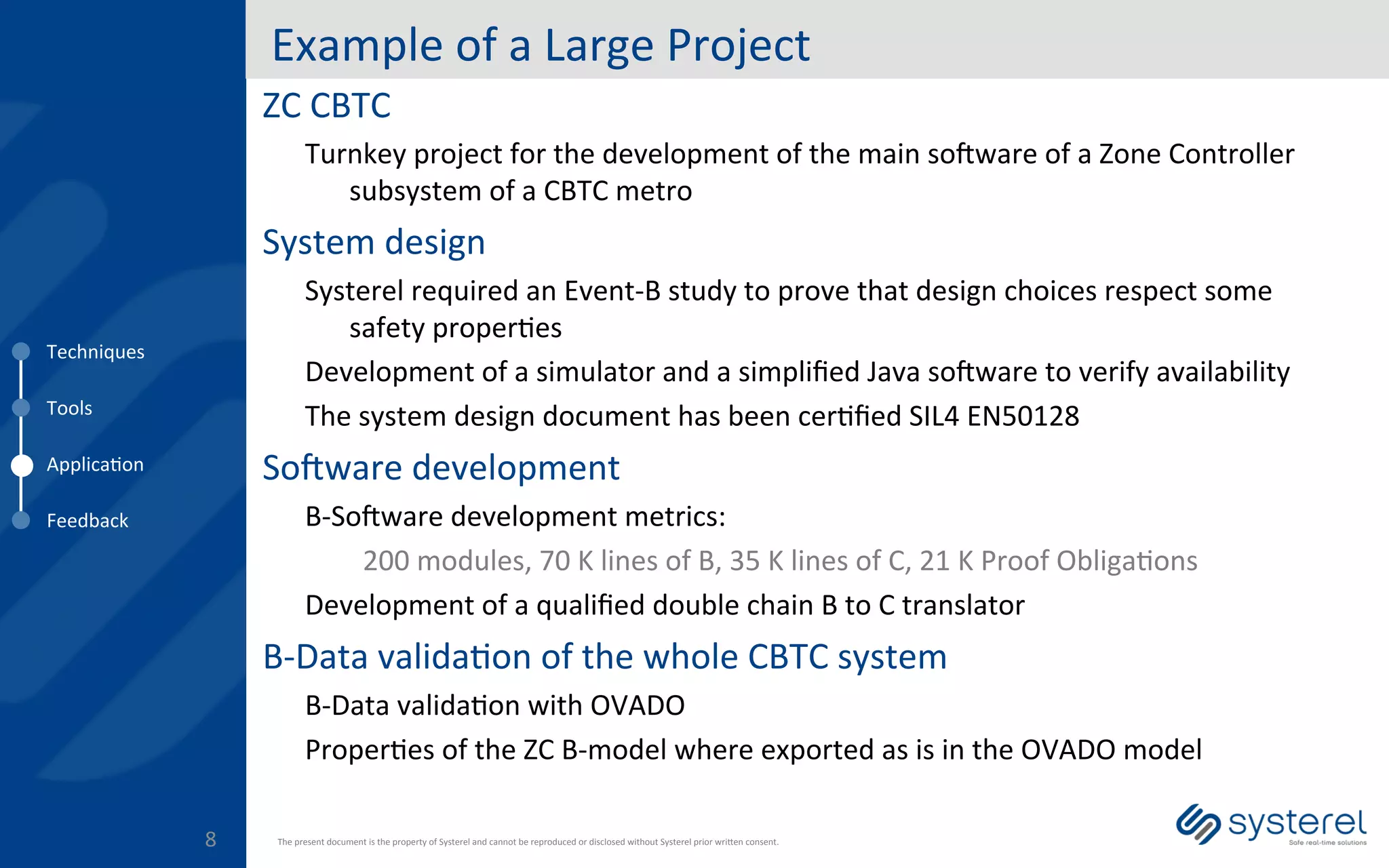 Techniques

Tools

Application

Feedback

Example of a Large Project

ZC CBTC

Turnkey project for the development of the main software of a Zone Controller subsystem of a CBTC metro

System design

Systerel required an Event-B study to prove that design choices respect some safety properties

Development of a simulator and a simplified Java software to verify availability

The system design document has been certified SIL4 EN50128

Software development

B-Software development metrics:

200 modules, 70 K lines of B, 35 K lines of C, 21 K Proof Obligations

Development of a qualified double chain B to C translator

B-Data validation of the whole CBTC system

B-Data validation with OVADO

Properties of the ZC B-model where exported as is in the OVADO model

8

The present document is the property of Systerel and cannot be reproduced or disclosed without Systerel prior written consent.

systerel
Safe real-time solutions